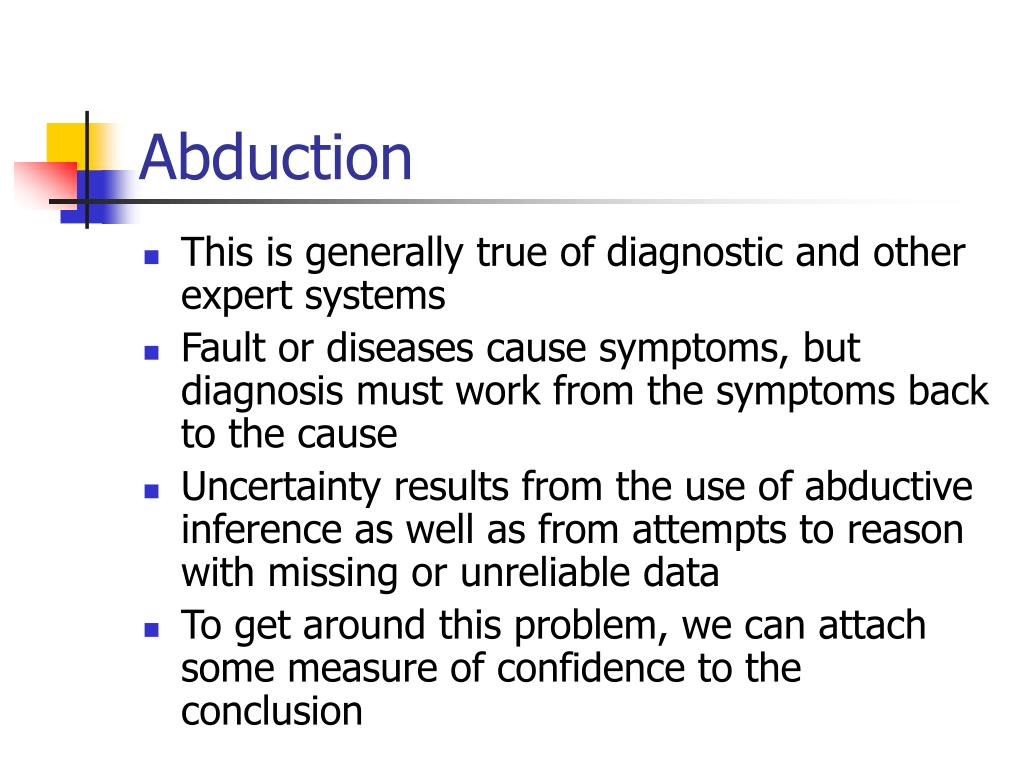 Abduction

- This is generally true of diagnostic and other expert systems
- Fault or diseases cause symptoms, but diagnosis must work from the symptoms back to the cause
- Uncertainty results from the use of abductive inference as well as from attempts to reason with missing or unreliable data
- To get around this problem, we can attach some measure of confidence to the conclusion